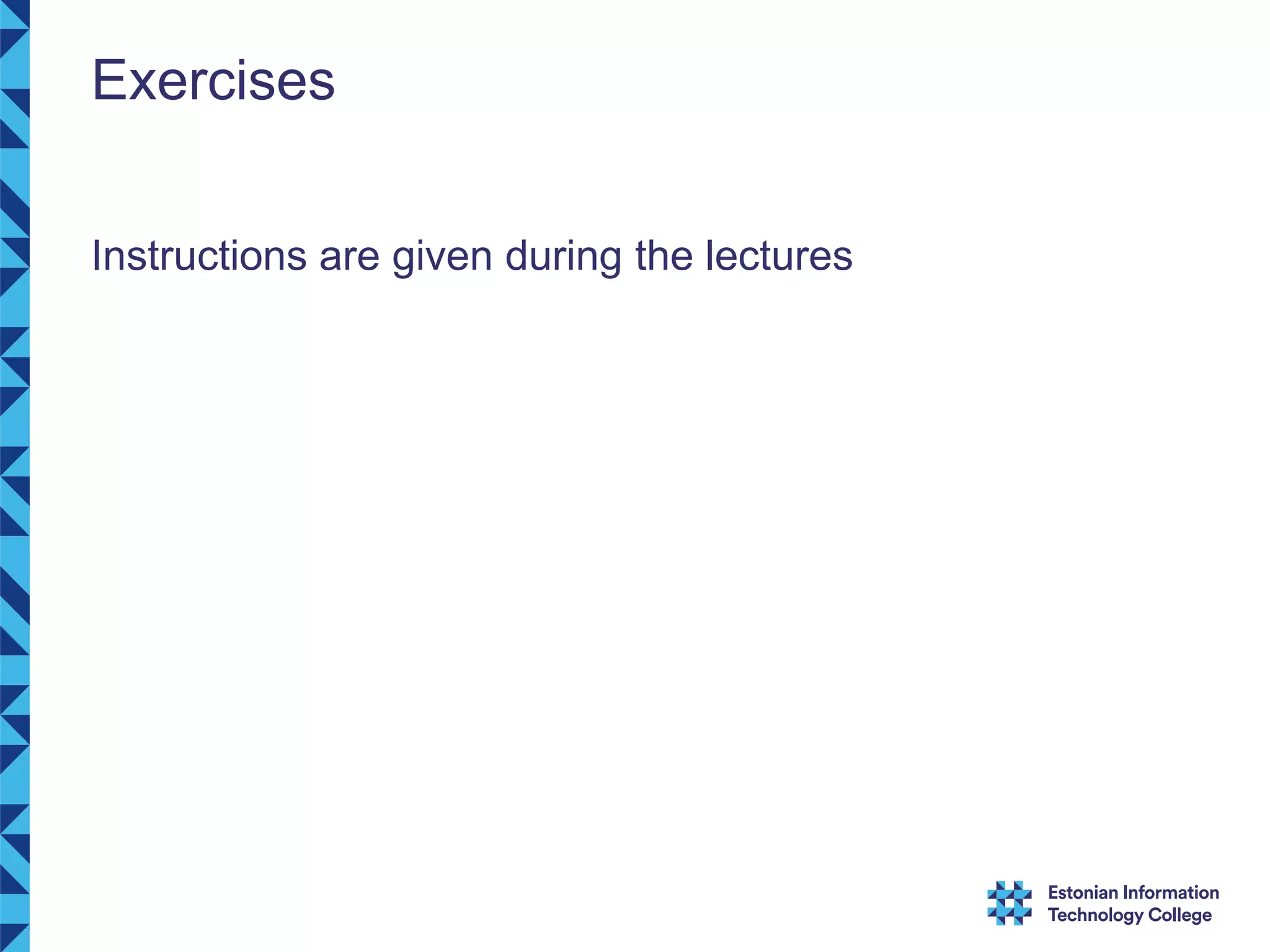 Exercises

Instructions are given during the lectures

Estonian Information Technology College